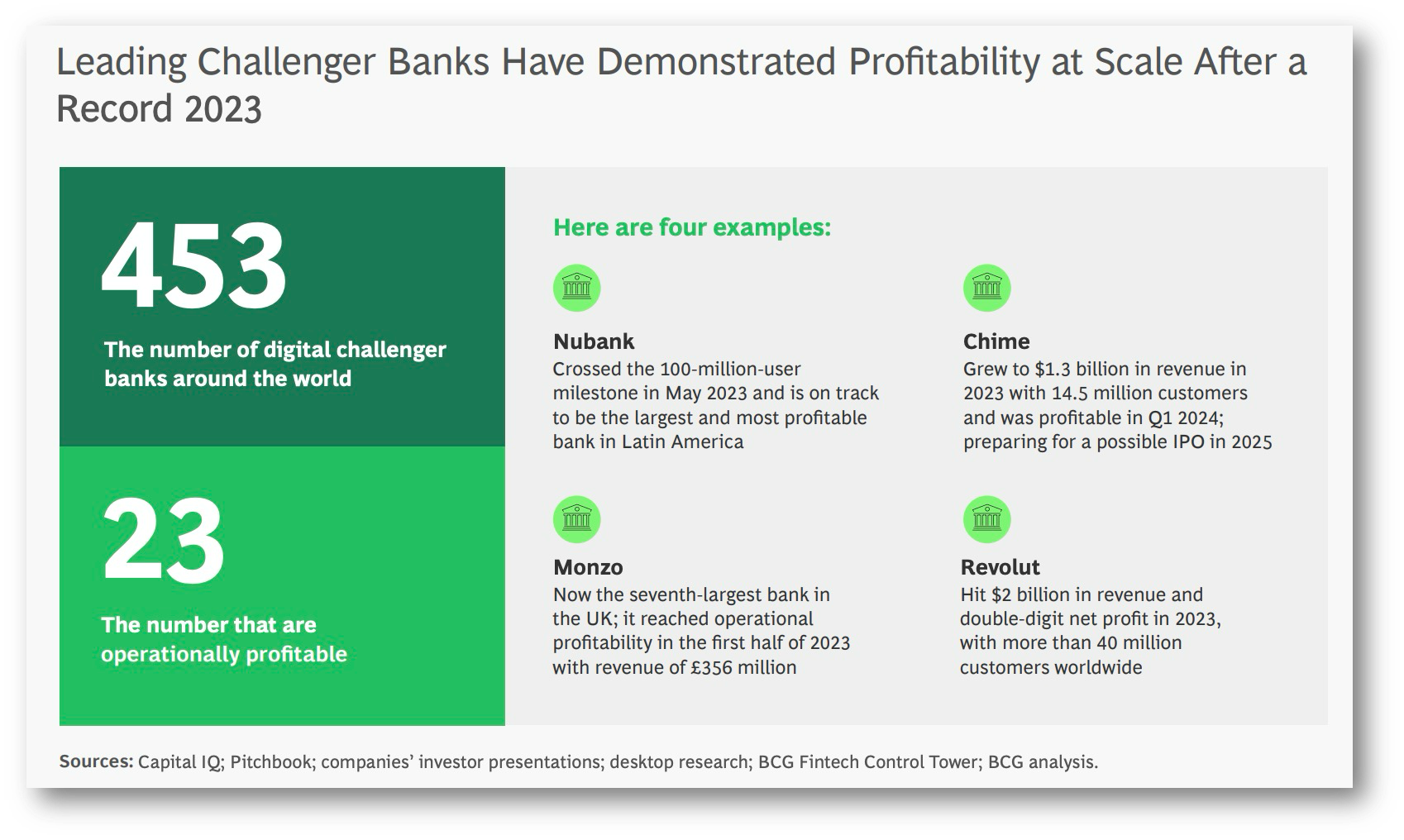 Leading Challenger Banks Have Demonstrated Profitability at Scale After a Record 2023

453

The number of digital challenger banks around the world

23

The number that are operationally profitable

Here are four examples:

Nubank
Crossed the 100-million-user milestone in May 2023 and is on track to be the largest and most profitable bank in Latin America

Chime
Grew to \$1.3 billion in revenue in 2023 with 14.5 million customers and was profitable in Q1 2024; preparing for a possible IPO in 2025

Monzo
Now the seventh-largest bank in the UK; it reached operational profitability in the first half of 2023 with revenue of £356 million

Revolut
Hit \$2 billion in revenue and double-digit net profit in 2023, with more than 40 million customers worldwide

Sources: Capital IQ; Pitchbook; companies' investor presentations; desktop research; BCG Fintech Control Tower; BCG analysis.